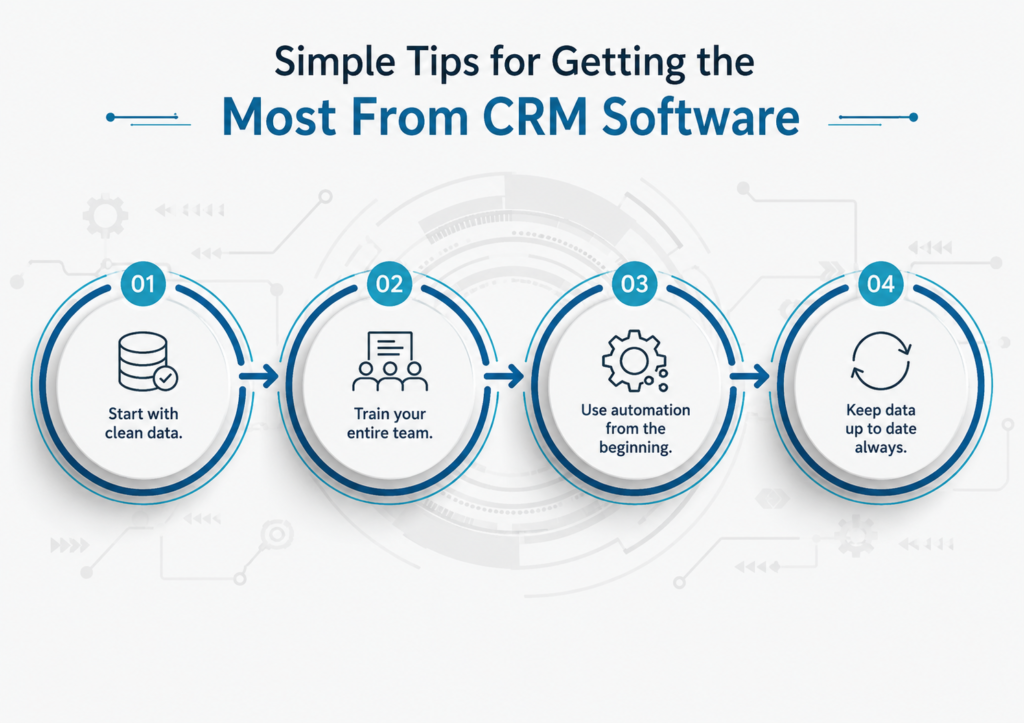 Simple Tips for Getting the
Most From CRM Software

01
Start with clean data.

02
Train your entire team.

03
Use automation from the beginning.

04
Keep data up to date always.